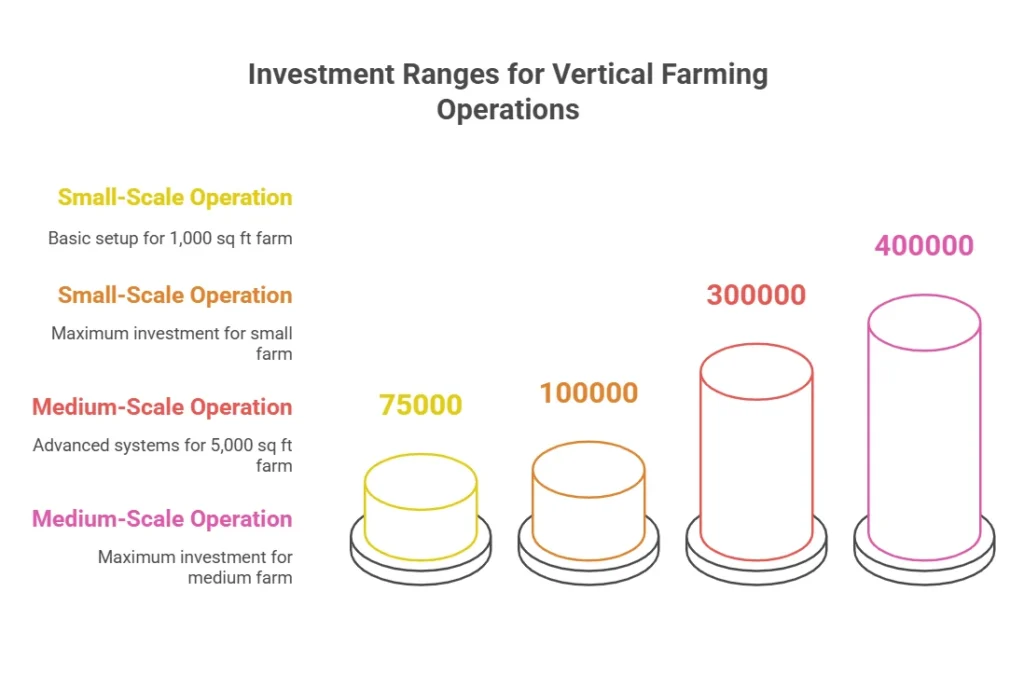 Investment Ranges for Vertical Farming Operations

Small-Scale Operation

Basic setup for 1,000 sq ft farm

Small-Scale Operation

Maximum investment for small farm

Medium-Scale Operation

Advanced systems for 5,000 sq ft farm

Medium-Scale Operation

Maximum investment for medium farm

75000

100000

300000

400000